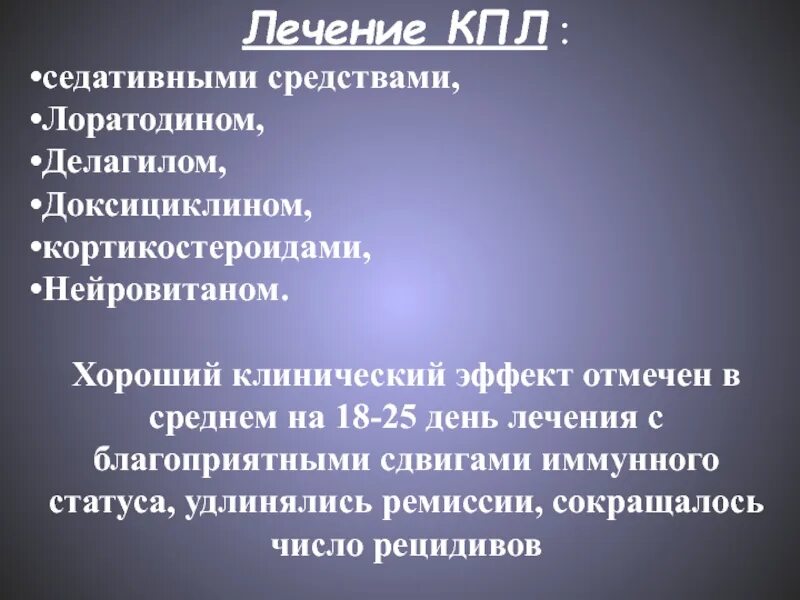 Лечение КПЛ :

•седативными средствами,
•Лоратодином,
•Делагилом,
•Доксициклином,
•кортикостероидами,
•Нейровитаном.

Хороший клинический эффект отмечен в среднем на 18-25 день лечения с благоприятными сдвигами иммунного статуса, удлинялись ремиссии, сокращалось число рецидивов